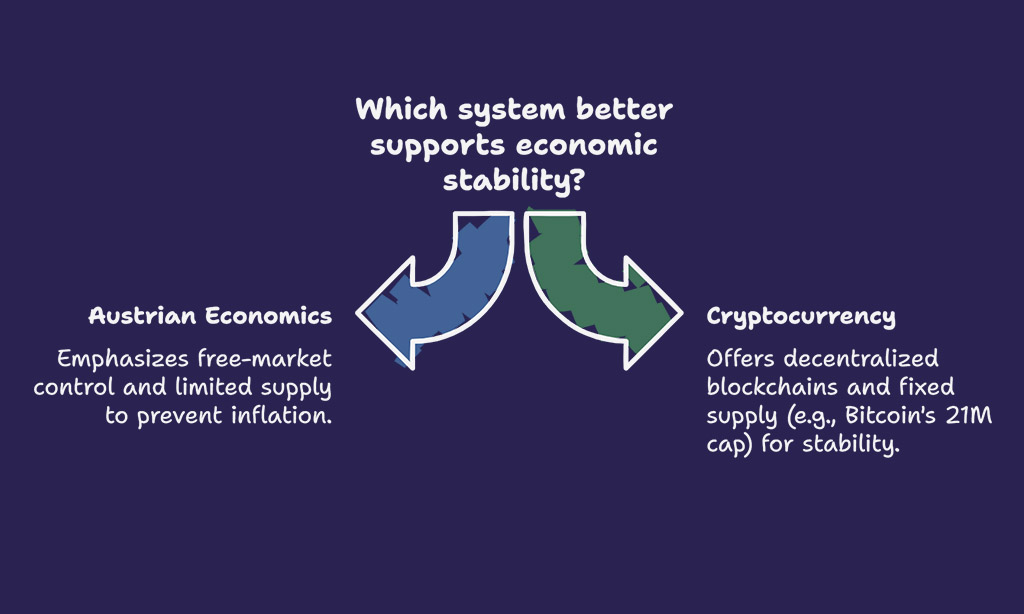 Which system better supports economic stability?

Austrian Economics

Emphasizes free-market control and limited supply to prevent inflation.

Cryptocurrency

Offers decentralized blockchains and fixed supply (e.g., Bitcoin's 21M cap) for stability.